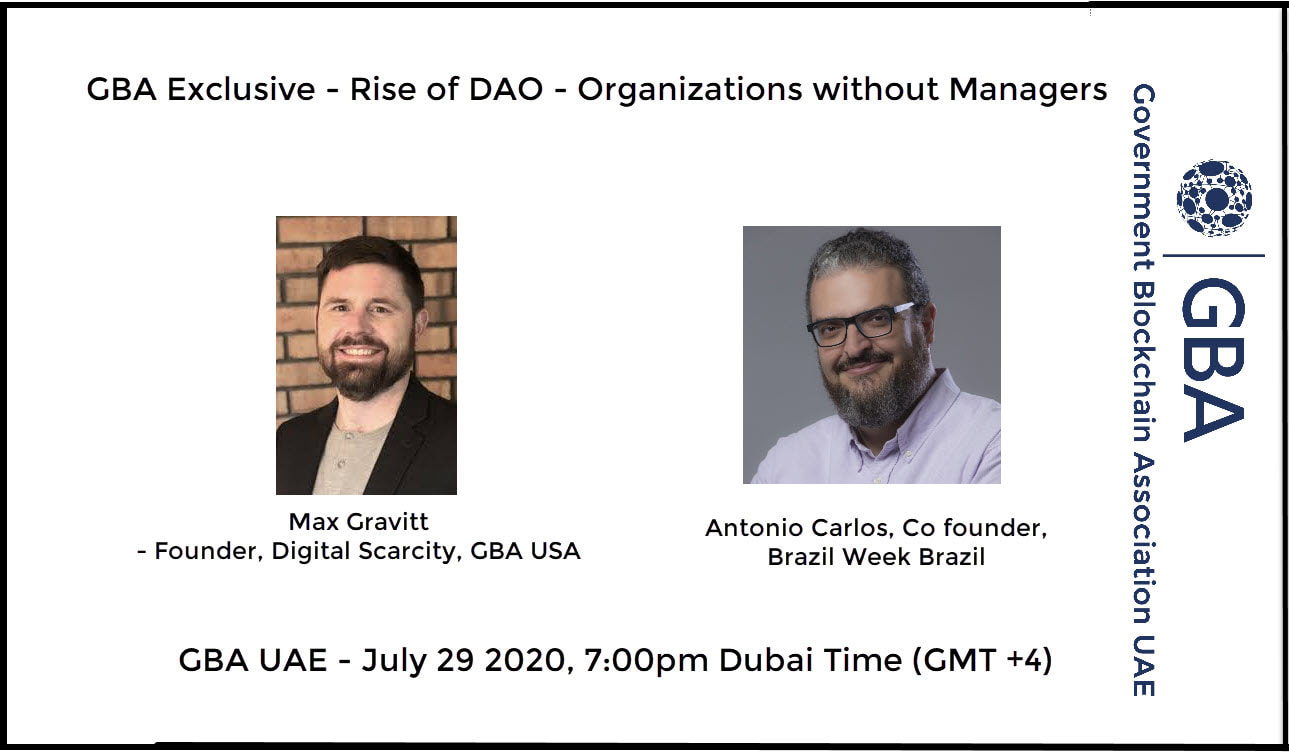 GBA Exclusive - Rise of DAO - Organizations without Managers

Max Gravitt
- Founder, Digital Scarcity, GBA USA

Antonio Carlos, Co founder,
Brazil Week Brazil

GBA UAE - July 29 2020, 7:00pm Dubai Time (GMT +4)

GBA

Government Blockchain Association UAE